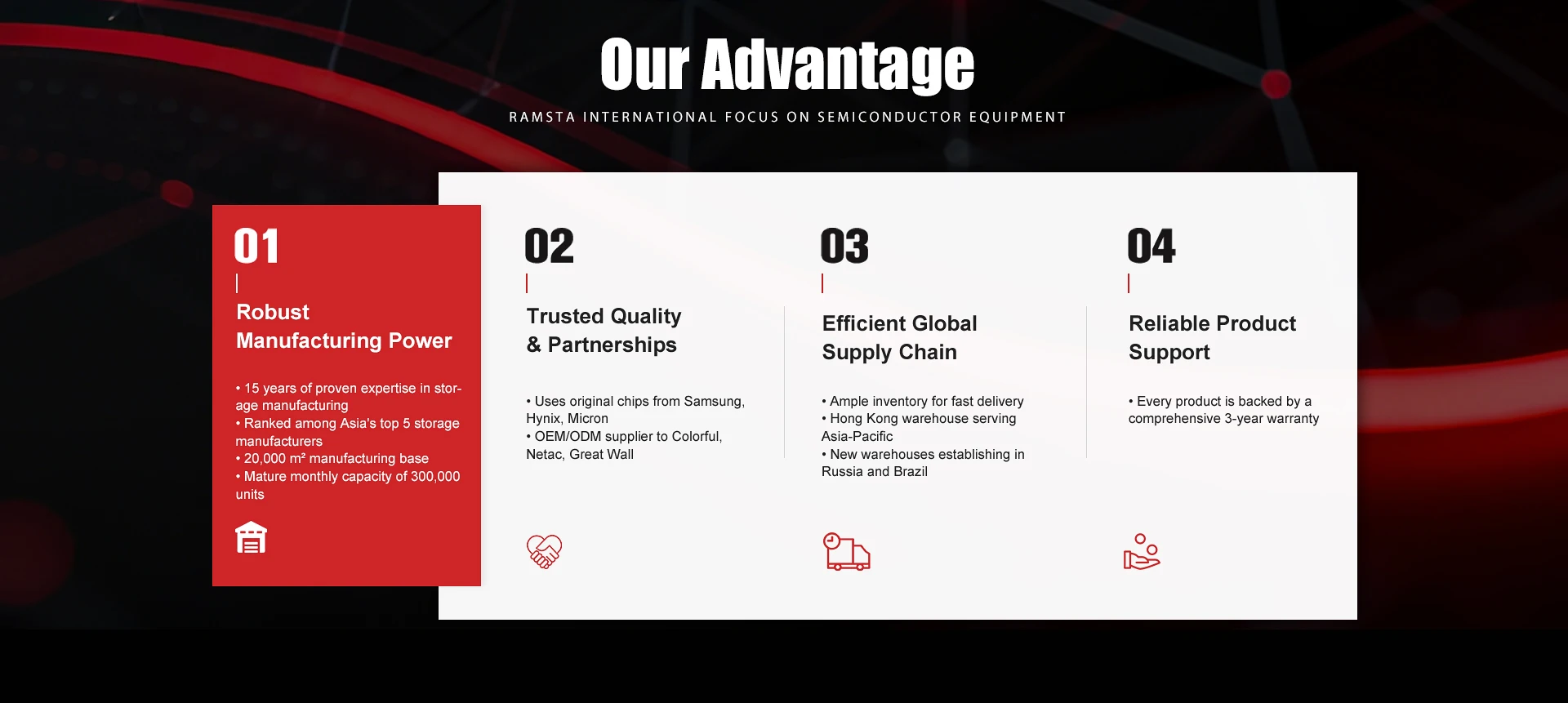 Our Advantage

RAMSTA INTERNATIONAL FOCUS ON SEMICONDUCTOR EQUIPMENT

01

Robust Manufacturing Power

• 15 years of proven expertise in storage manufacturing
• Ranked among Asia's top 5 storage manufacturers
• 20,000 m² manufacturing base
• Mature monthly capacity of 300,000 units

02

Trusted Quality & Partnerships

• Uses original chips from Samsung, Hynix, Micron
• OEM/ODM supplier to Colorful, Netac, Great Wall

03

Efficient Global Supply Chain

• Ample inventory for fast delivery
• Hong Kong warehouse serving Asia-Pacific
• New warehouses establishing in Russia and Brazil

04

Reliable Product Support

• Every product is backed by a comprehensive 3-year warranty